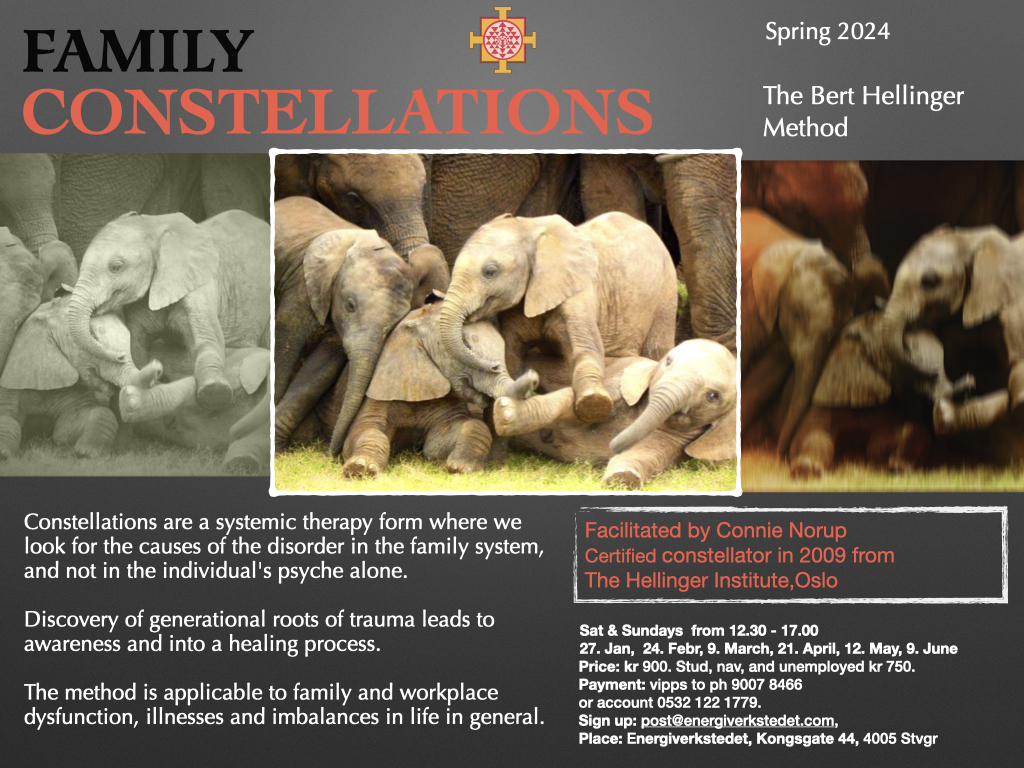 FAMILY
CONSTELLATIONS

Spring 2024

The Bert Hellinger Method

Constellations are a systemic therapy form where we look for the causes of the disorder in the family system, and not in the individual's psyche alone.

Discovery of generational roots of trauma leads to awareness and into a healing process.

The method is applicable to family and workplace dysfunction, illnesses and imbalances in life in general.

Facilitated by Connie Norup
Certified constellator in 2009 from
The Hellinger Institute,Oslo

Sat & Sundays from 12.30 - 17.00
27. Jan, 24. Febr, 9. March, 21. April, 12. May, 9. June
Price: kr 900. Stud, nav, and unemployed kr 750.
Payment: vipps to ph 9007 8466
or account 0532 122 1779.
Sign up: post@energiverkstedet.com,
Place: Energiverkstedet, Kongsgate 44, 4005 Stvgr